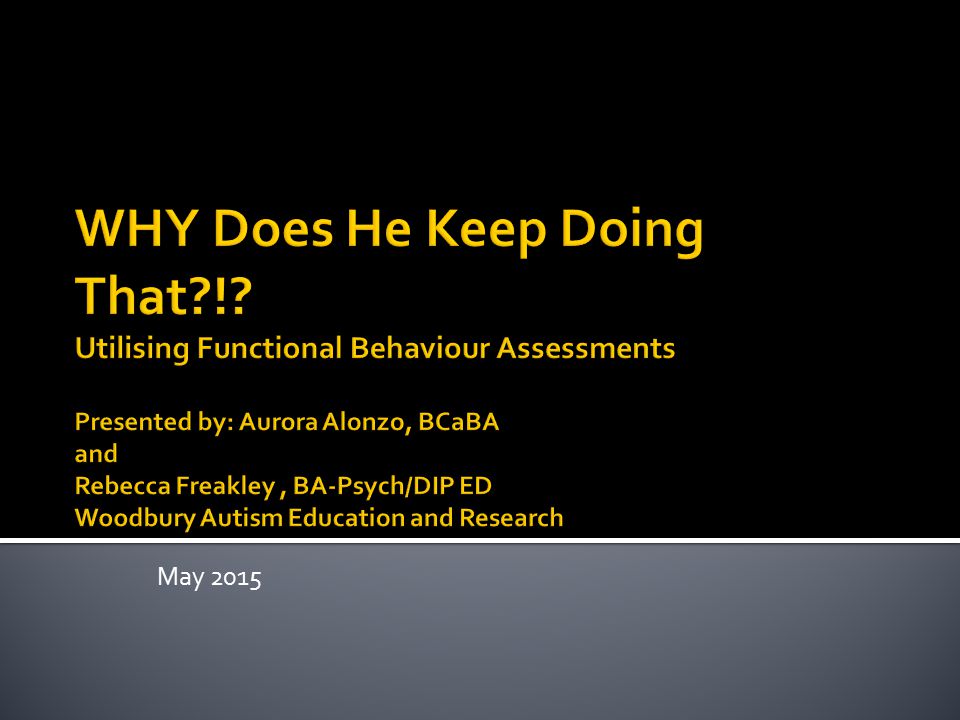 WHY Does He Keep Doing That?!?

Utilising Functional Behaviour Assessments

Presented by: Aurora Alonzo, BCaBA
and
Rebecca Freakley , BA-Psych/DIP ED
Woodbury Autism Education and Research

May 2015